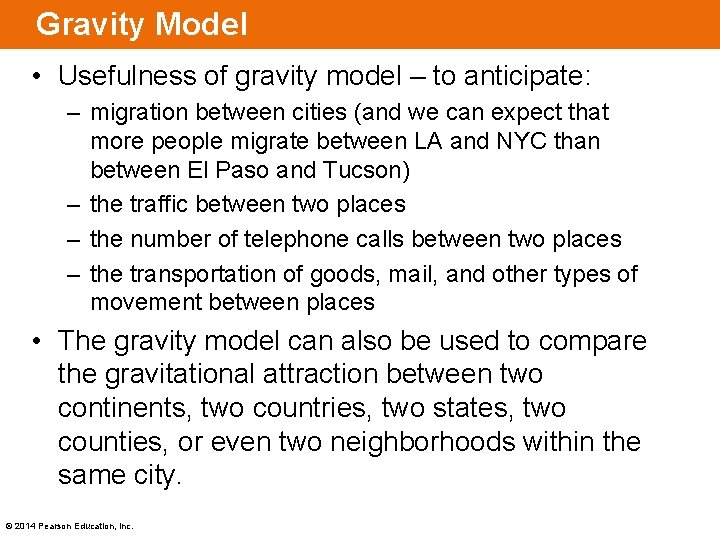 Gravity Model

• Usefulness of gravity model – to anticipate:
– migration between cities (and we can expect that more people migrate between LA and NYC than between El Paso and Tucson)
– the traffic between two places
– the number of telephone calls between two places
– the transportation of goods, mail, and other types of movement between places

• The gravity model can also be used to compare the gravitational attraction between two continents, two countries, two states, two counties, or even two neighborhoods within the same city.

© 2014 Pearson Education, Inc.